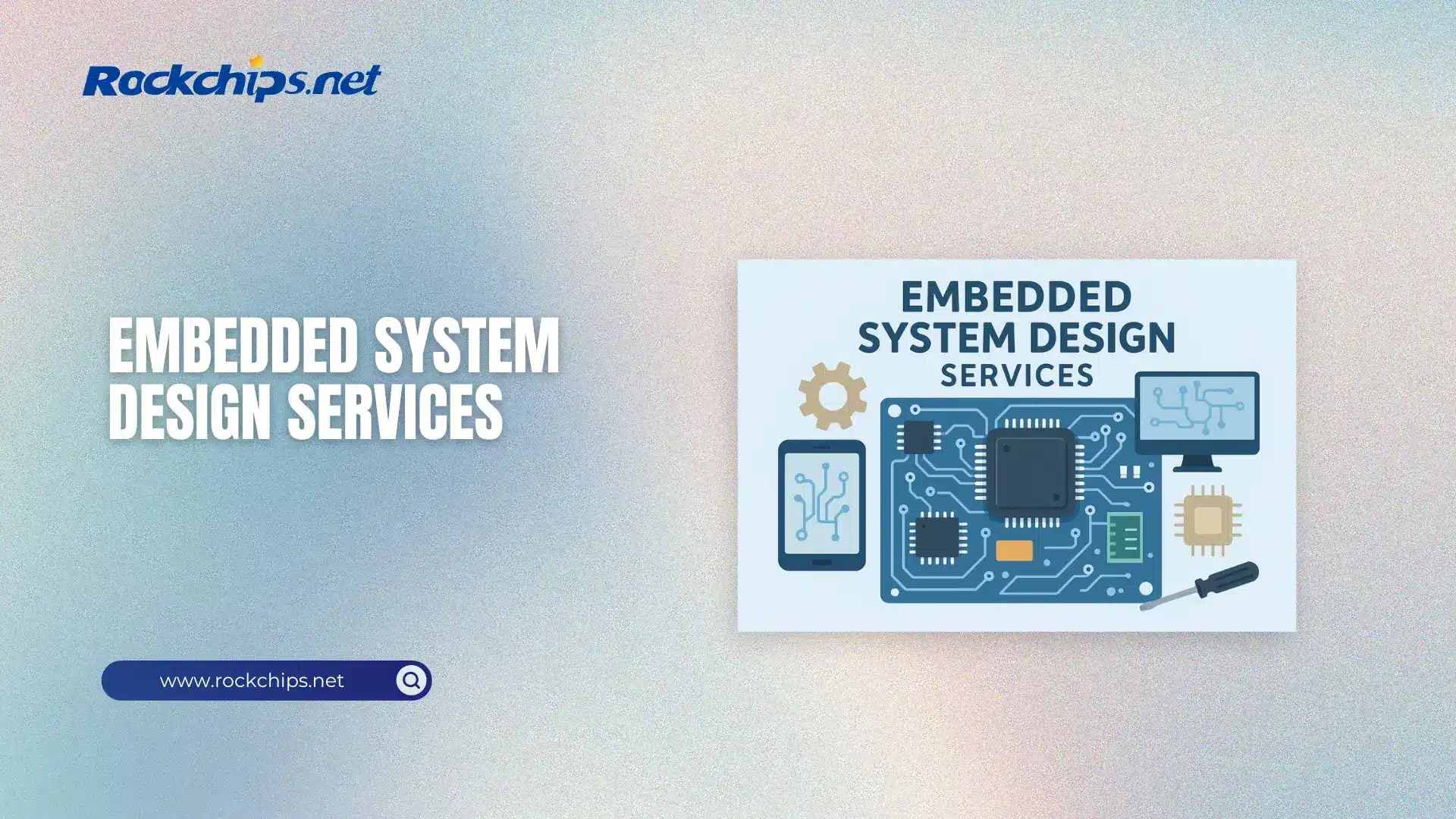 Rockchips.net

EMBEDDED SYSTEM DESIGN SERVICES

EMBEDDED SYSTEM DESIGN SERVICES

www.rockchips.net